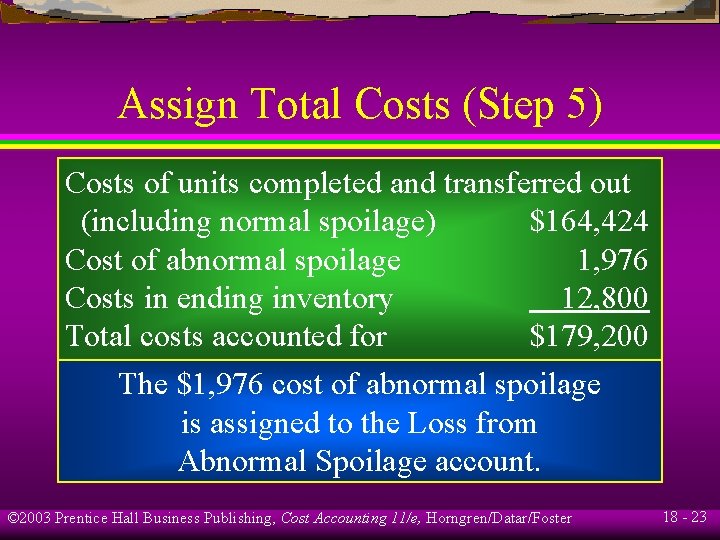 Assign Total Costs (Step 5)

Costs of units completed and transferred out
(including normal spoilage) $164,424
Cost of abnormal spoilage 1,976
Costs in ending inventory 12,800
Total costs accounted for $179,200

The $1,976 cost of abnormal spoilage is assigned to the Loss from Abnormal Spoilage account.

©2003 Prentice Hall Business Publishing, Cost Accounting 11/e, Horngren/Datar/Foster

18 - 23